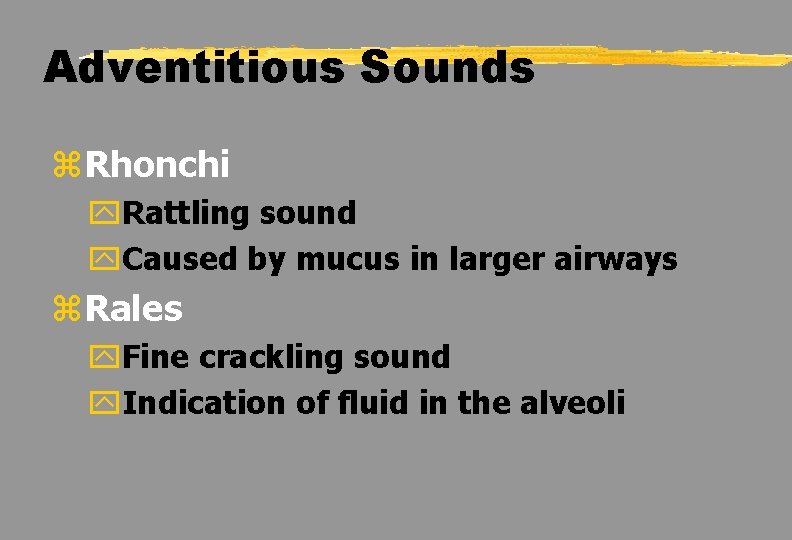 Adventitious Sounds

Rhonchi

Rattling sound

Caused by mucus in larger airways

Rales

Fine crackling sound

Indication of fluid in the alveoli